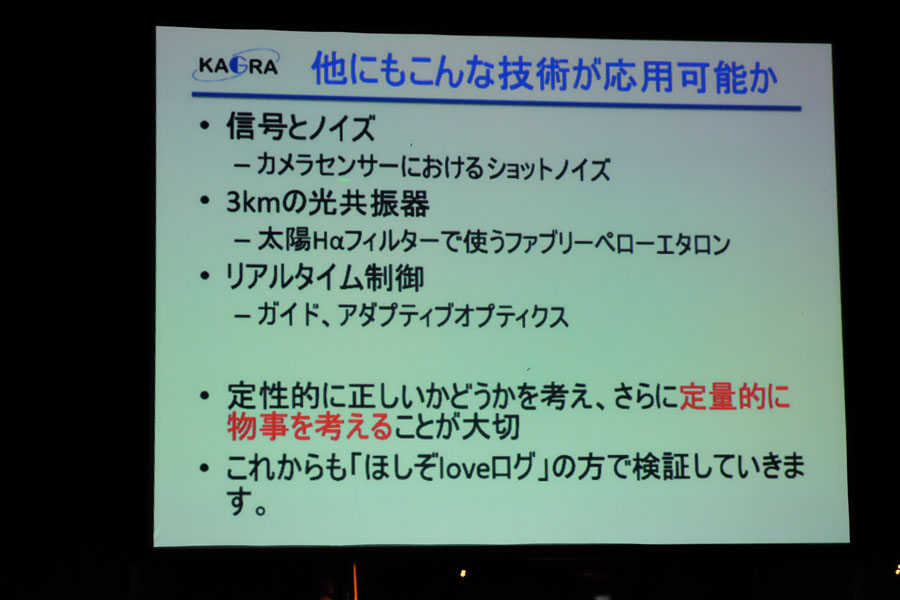 KAGRA 他にもこんな技術が応用可能か

• 信号とノイズ
– カメラセンサーにおけるショットノイズ
• 3kmの光共振器
– 太陽Hαフィルターで使うファブリーペローエタロン
• リアルタイム制御
– ガイド、アダプティブオプティクス

• 定性的に正しいかどうかを考え、さらに定量的に物事を考えることが大切
• これからも「ほしぞloveログ」の方で検証していきます。